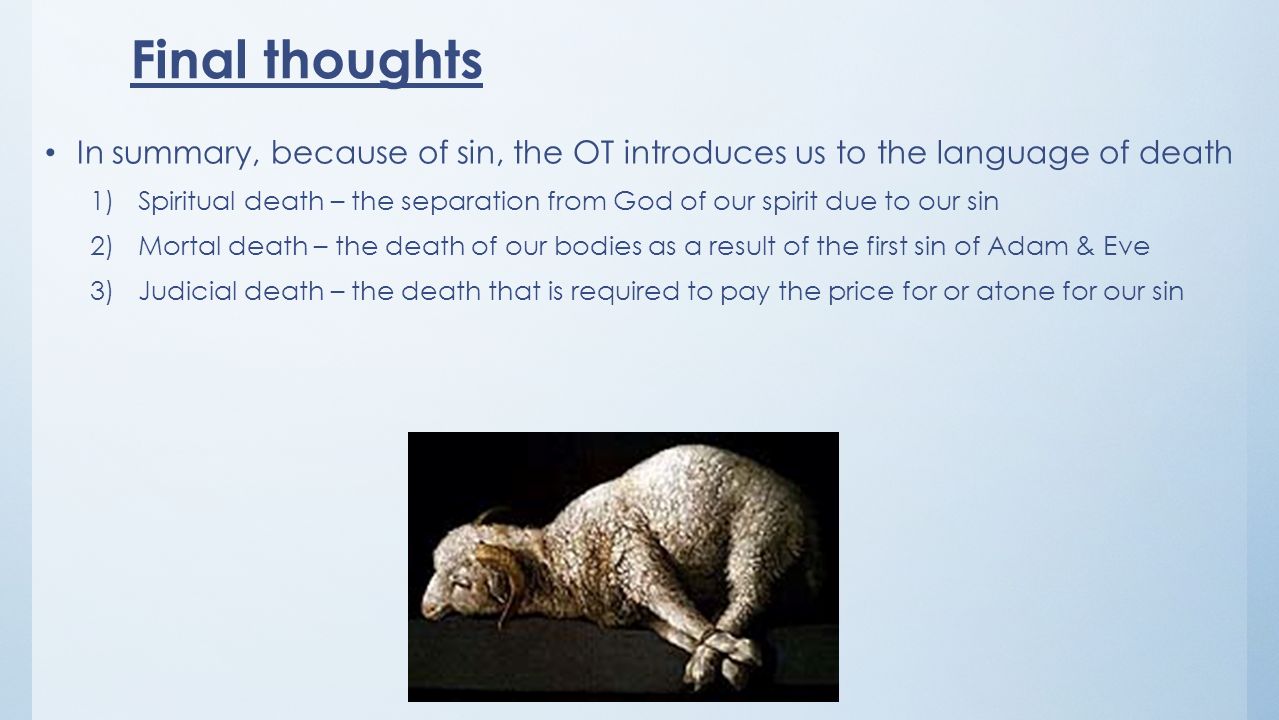 Final thoughts

• In summary, because of sin, the OT introduces us to the language of death

1) Spiritual death – the separation from God of our spirit due to our sin

2) Mortal death – the death of our bodies as a result of the first sin of Adam & Eve

3) Judicial death – the death that is required to pay the price for or atone for our sin